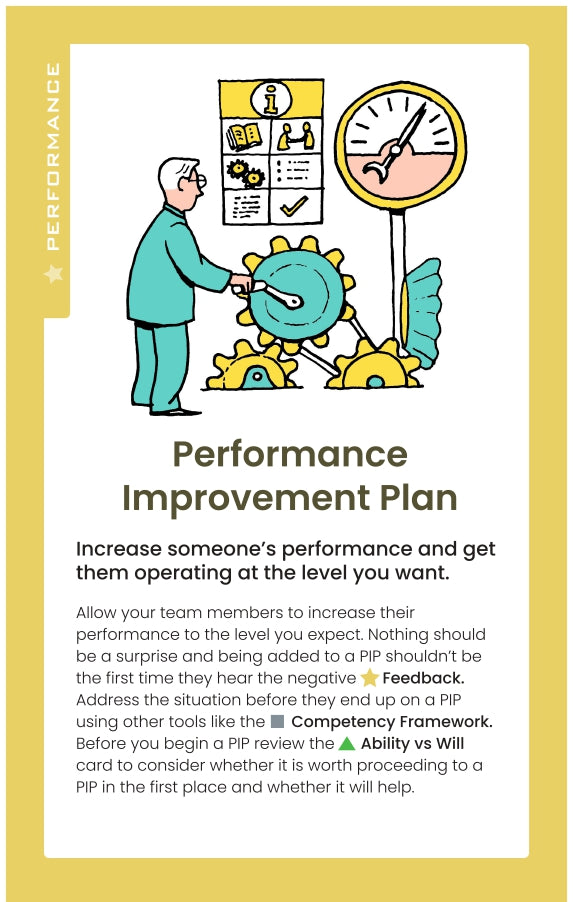 PERFORMANCE

Performance Improvement Plan

Increase someone's performance and get them operating at the level you want.

Allow your team members to increase their performance to the level you expect. Nothing should be a surprise and being added to a PIP shouldn't be the first time they hear the negative Feedback. Address the situation before they end up on a PIP using other tools like the Competency Framework. Before you begin a PIP review the Ability vs Will card to consider whether it is worth proceeding to a PIP in the first place and whether it will help.